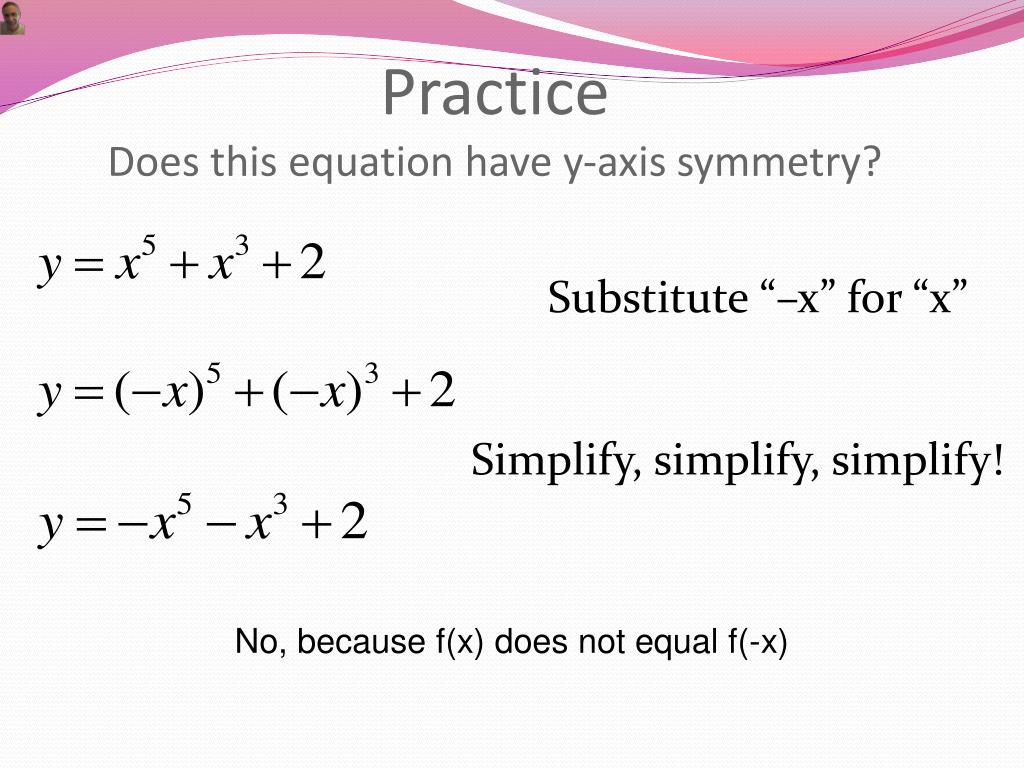 Practice

Does this equation have y-axis symmetry?

$y = x^5 + x^3 + 2$

Substitute “–x” for “x”

$y = (-x)^5 + (-x)^3 + 2$

Simplify, simplify, simplify!

$y = -x^5 - x^3 + 2$

No, because f(x) does not equal f(-x)